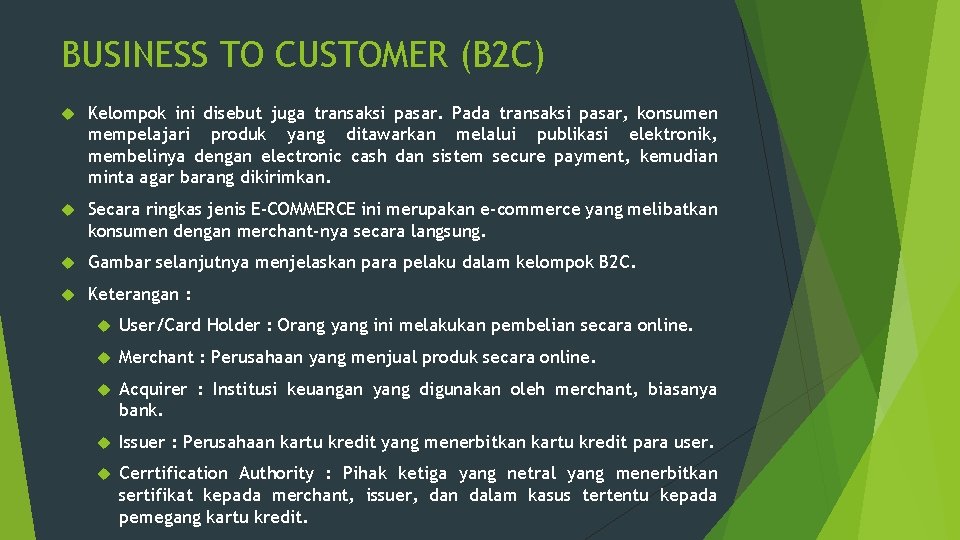 BUSINESS TO CUSTOMER (B2C)

Kelompok ini disebut juga transaksi pasar. Pada transaksi pasar, konsumen mempelajari produk yang ditawarkan melalui publikasi elektronik, membelinya dengan electronic cash dan sistem secure payment, kemudian minta agar barang dikirimkan.

Secara ringkas jenis E-COMMERCE ini merupakan e-commerce yang melibatkan konsumen dengan merchant-nya secara langsung.

Gambar selanjutnya menjelaskan para pelaku dalam kelompok B2C.

Keterangan :

User/Card Holder : Orang yang ini melakukan pembelian secara online.

Merchant : Perusahaan yang menjual produk secara online.

Acquirer : Institusi keuangan yang digunakan oleh merchant, biasanya bank.

Issuer : Perusahaan kartu kredit yang menerbitkan kartu kredit para user.

Cerrtification Authority : Pihak ketiga yang netral yang menerbitkan sertifikat kepada merchant, issuer, dan dalam kasus tertentu kepada pemegang kartu kredit.